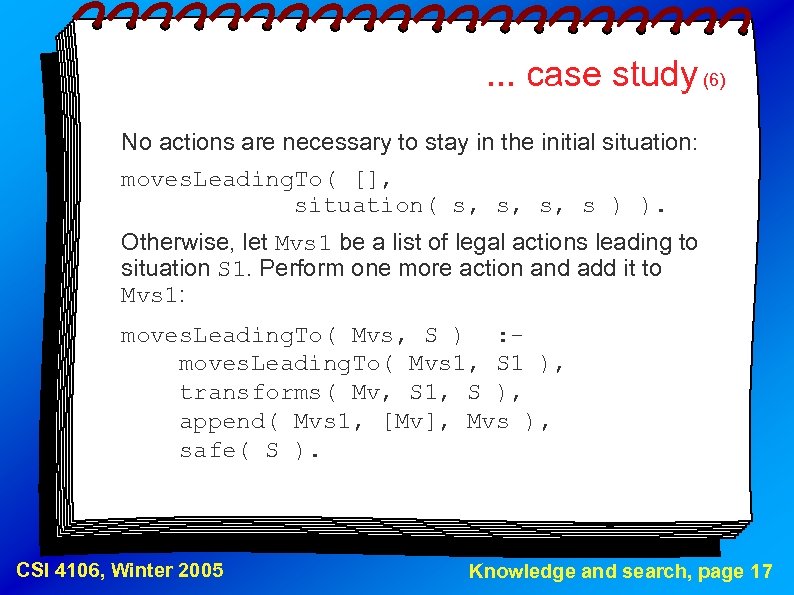 ... case study (6)

No actions are necessary to stay in the initial situation:

movesLeadingTo( [],
situation( s, s, s, s ) ).

Otherwise, let Mvs1 be a list of legal actions leading to situation S1. Perform one more action and add it to Mvs1:

movesLeadingTo( Mvs, S ) :-
movesLeadingTo( Mvs1, S1 ),
transforms( Mv, S1, S ),
append( Mvs1, [Mv], Mvs ),
safe( S ).

CSI 4106, Winter 2005

Knowledge and search, page 17